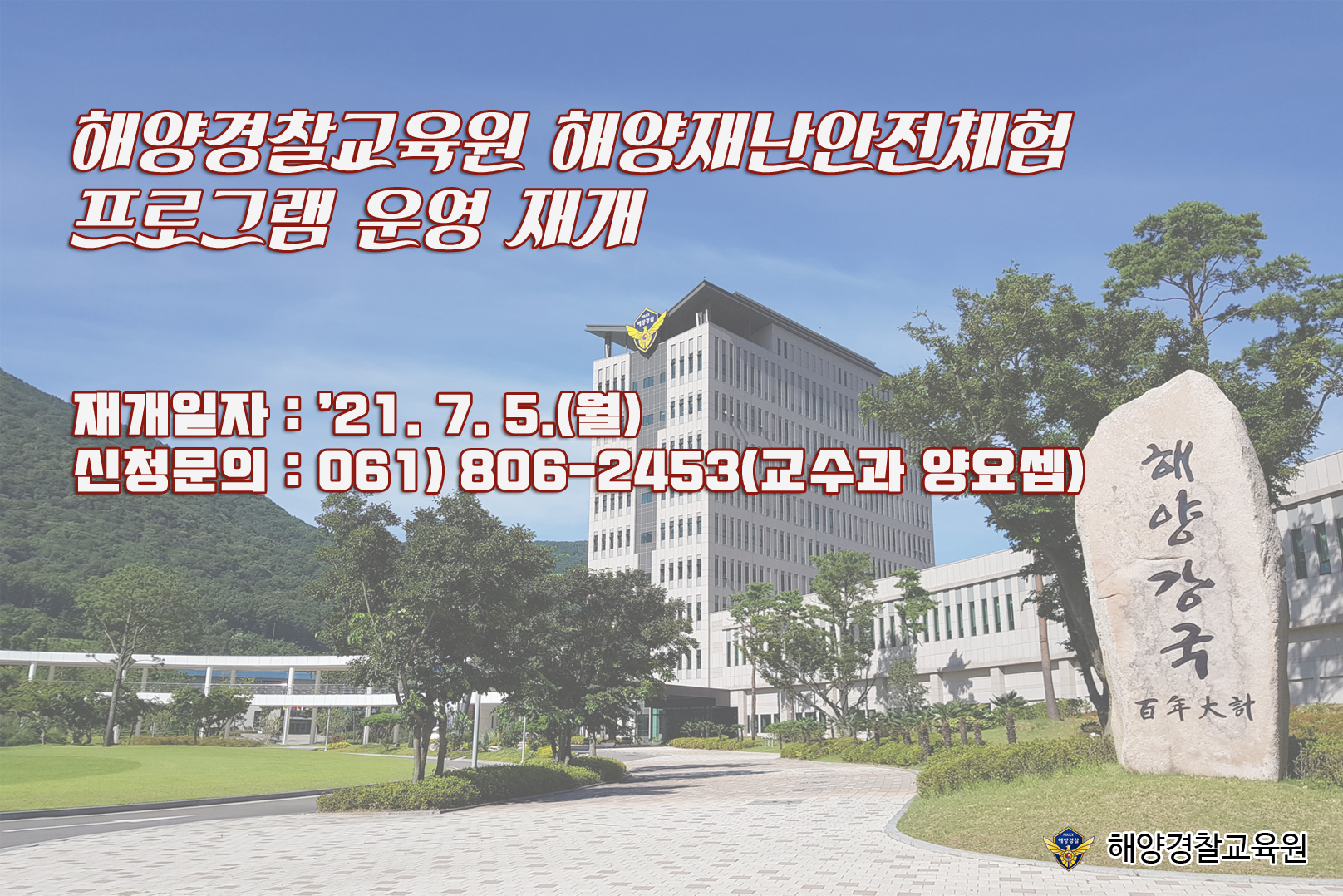 해양경찰교육원 해양재난안전체험 프로그램 운영 재개

재개일자 : '21. 7. 5.(월)
신청문의 : 061) 806-2453(교수과 양요셉)

해양경찰

해양강국
百年大計

POLICE
해양경찰
해양경찰교육원